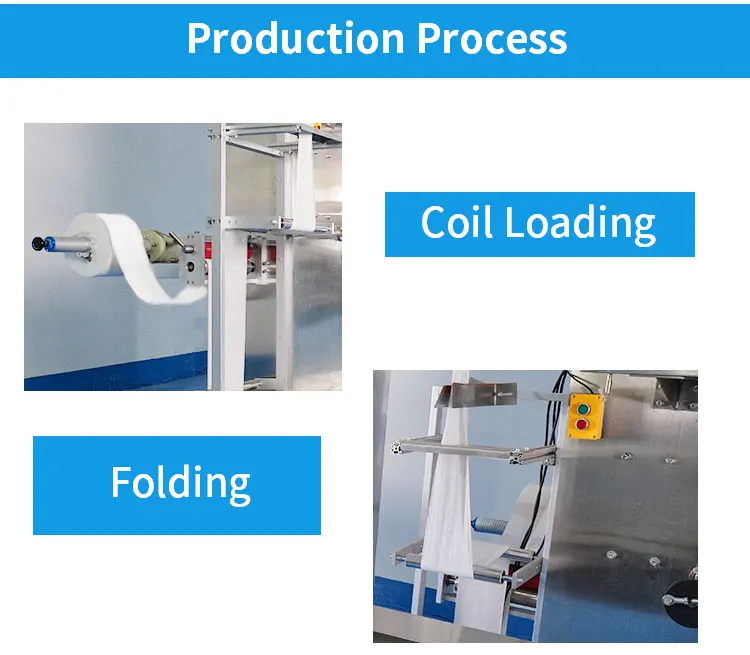 Production Process

Coil Loading

Folding